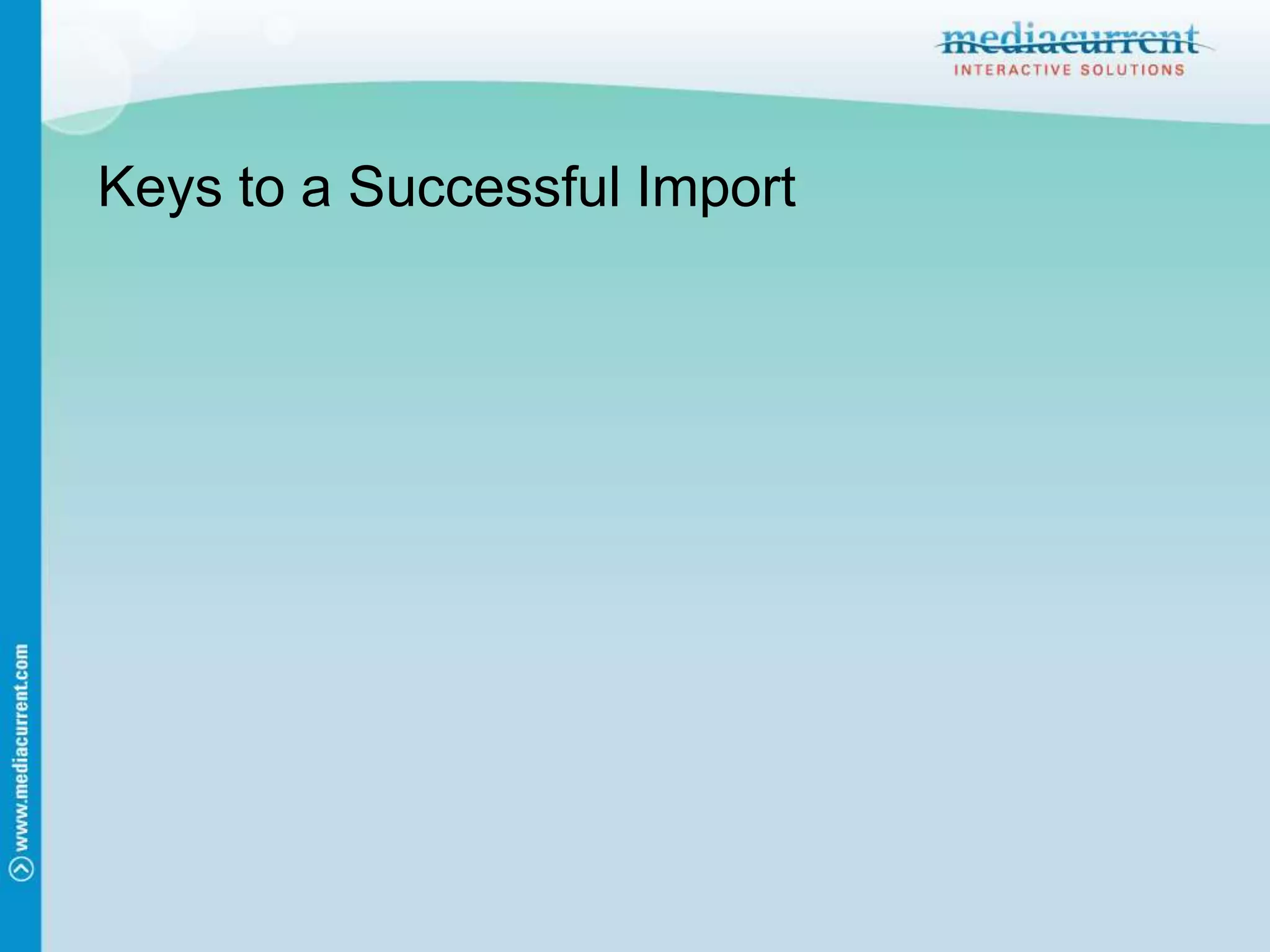 mediacurrent
INTERACTIVE SOLUTIONS

Keys to a Successful Import

www.mediacurrent.com